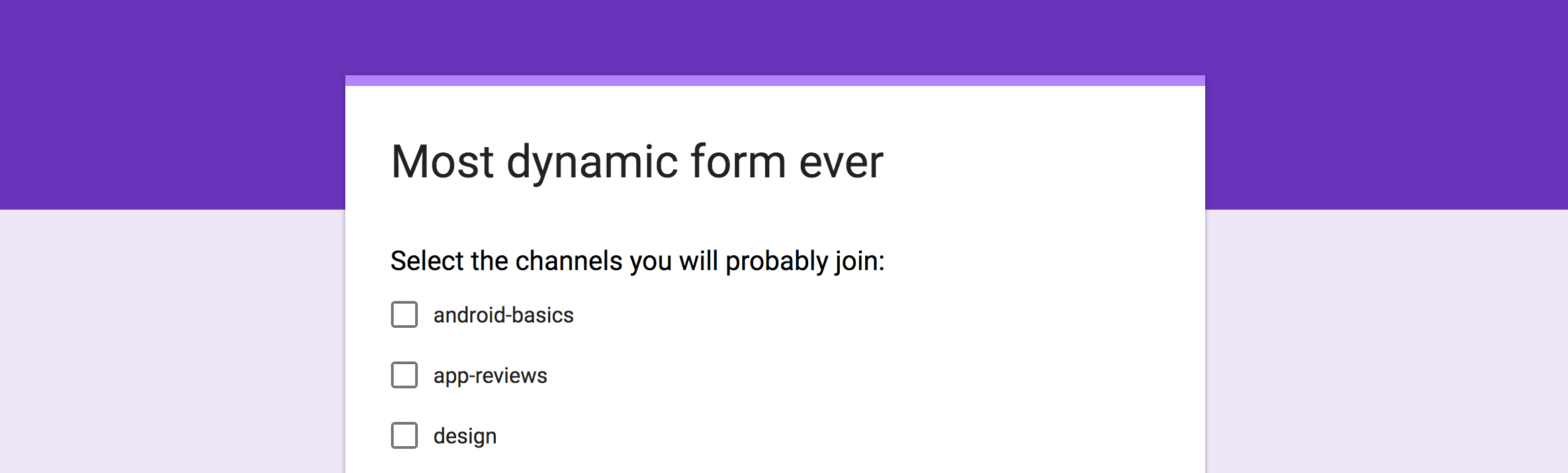 Most dynamic form ever

Select the channels you will probably join:

android-basics

app-reviews

design